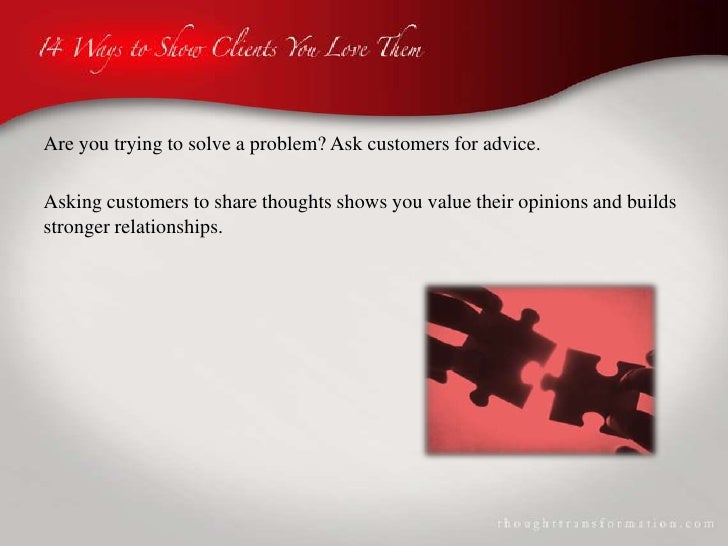 14 Ways to Show Clients You Love Them

Are you trying to solve a problem? Ask customers for advice.

Asking customers to share thoughts shows you value their opinions and builds stronger relationships.

thoughttransformation.com